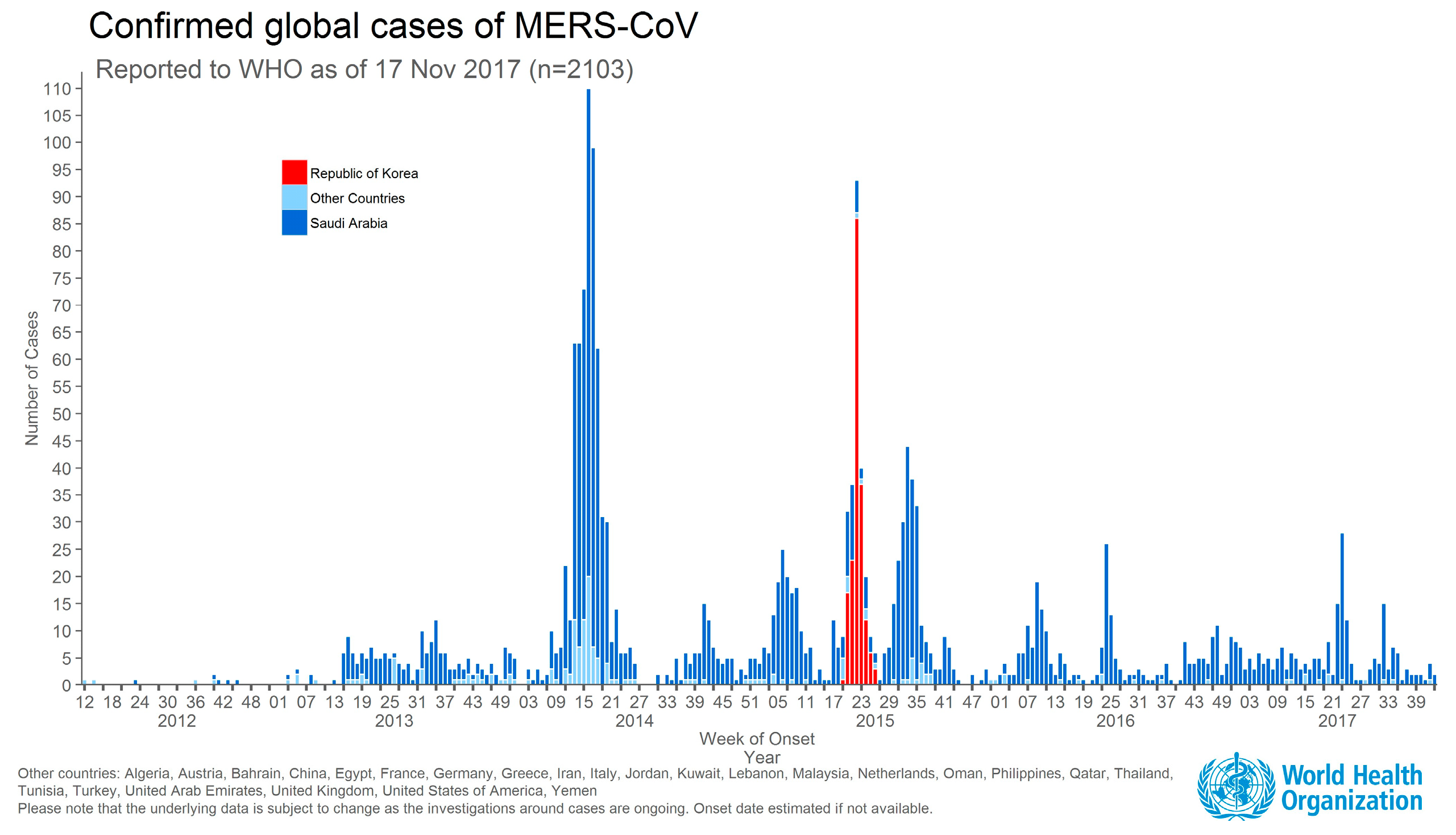 Confirmed global cases of MERS-CoV

Reported to WHO as of 17 Nov 2017 (n=2103)

110
105
100
95
90
85
80
75
70
65
60
55
50
45
40
35
30
25
20
15
10
5
0

Number of Cases

Republic of Korea
Other Countries
Saudi Arabia

12 18 24 30 36 42 48 01 07 13 19 25 31 37 43 49 03 09 15 21 27 33 39 45 51 05 11 17 23 29 35 41 47 01 07 13 19 25 31 37 43 49 03 09 15 21 27 33 39

2012 2013 2014 2015 2016 2017

Week of Onset
Year

Other countries: Algeria, Austria, Bahrain, China, Egypt, France, Germany, Greece, Iran, Italy, Jordan, Kuwait, Lebanon, Malaysia, Netherlands, Oman, Philippines, Qatar, Thailand, Tunisia, Turkey, United Arab Emirates, United Kingdom, United States of America, Yemen
Please note that the underlying data is subject to change as the investigations around cases are ongoing. Onset date estimated if not available.

World Health Organization